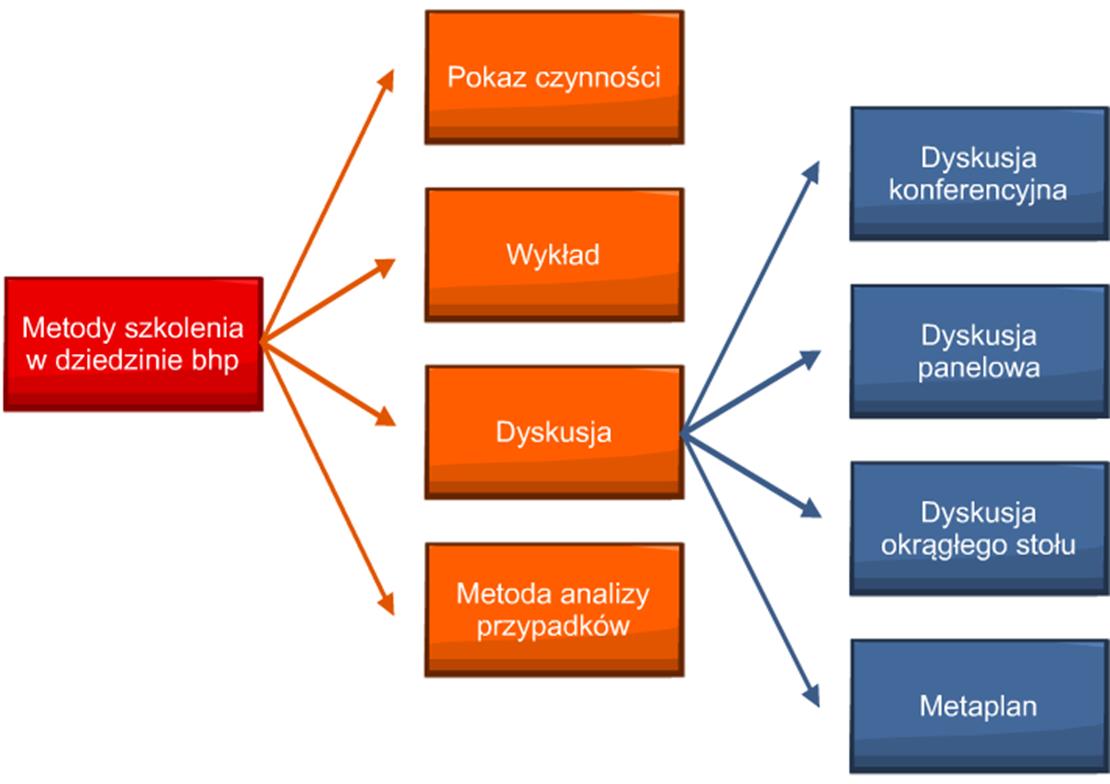 Metody szkolenia w dziedzinie bhp

Pokaz czynności

Wykład

Dyskusja

Metoda analizy przypadków

Dyskusja konferencyjna

Dyskusja panelowa

Dyskusja okrągłego stołu

Metaplan